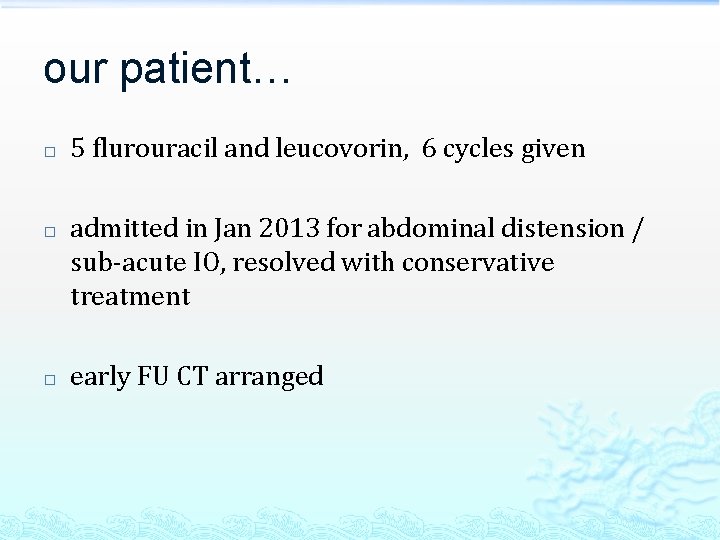 our patient…

□ 5 flurouracil and leucovorin, 6 cycles given

□ admitted in Jan 2013 for abdominal distension / sub-acute IO, resolved with conservative treatment

□ early FU CT arranged